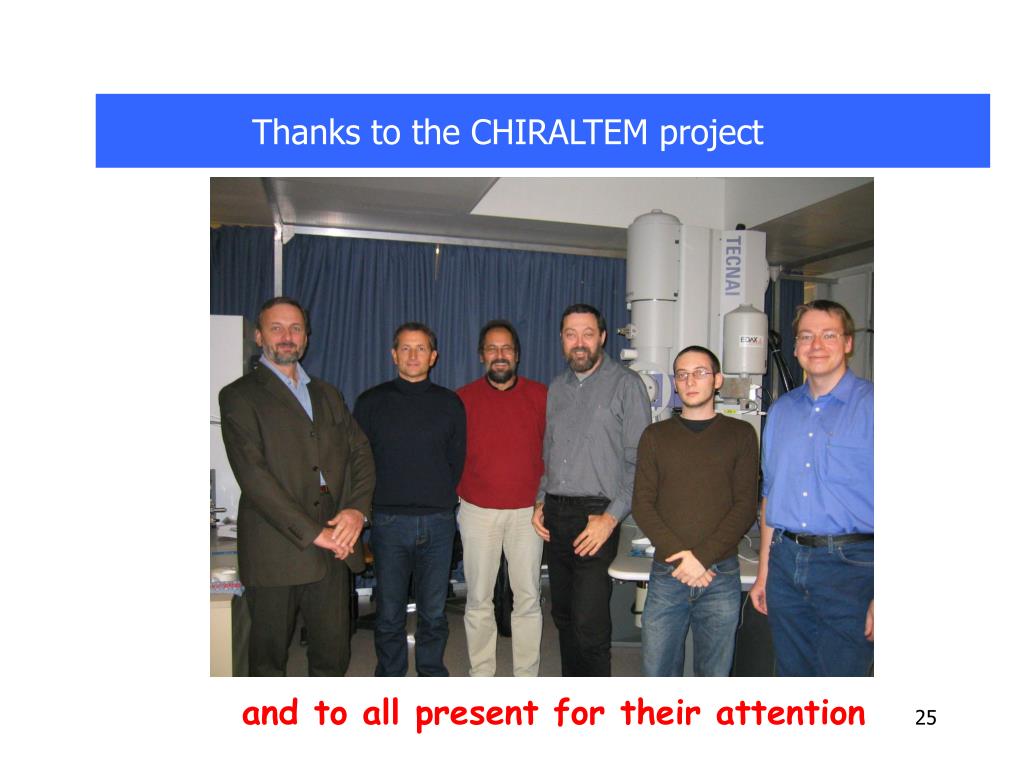 Thanks to the CHIRALTEM project

TECNAI

EDAX

and to all present for their attention

25